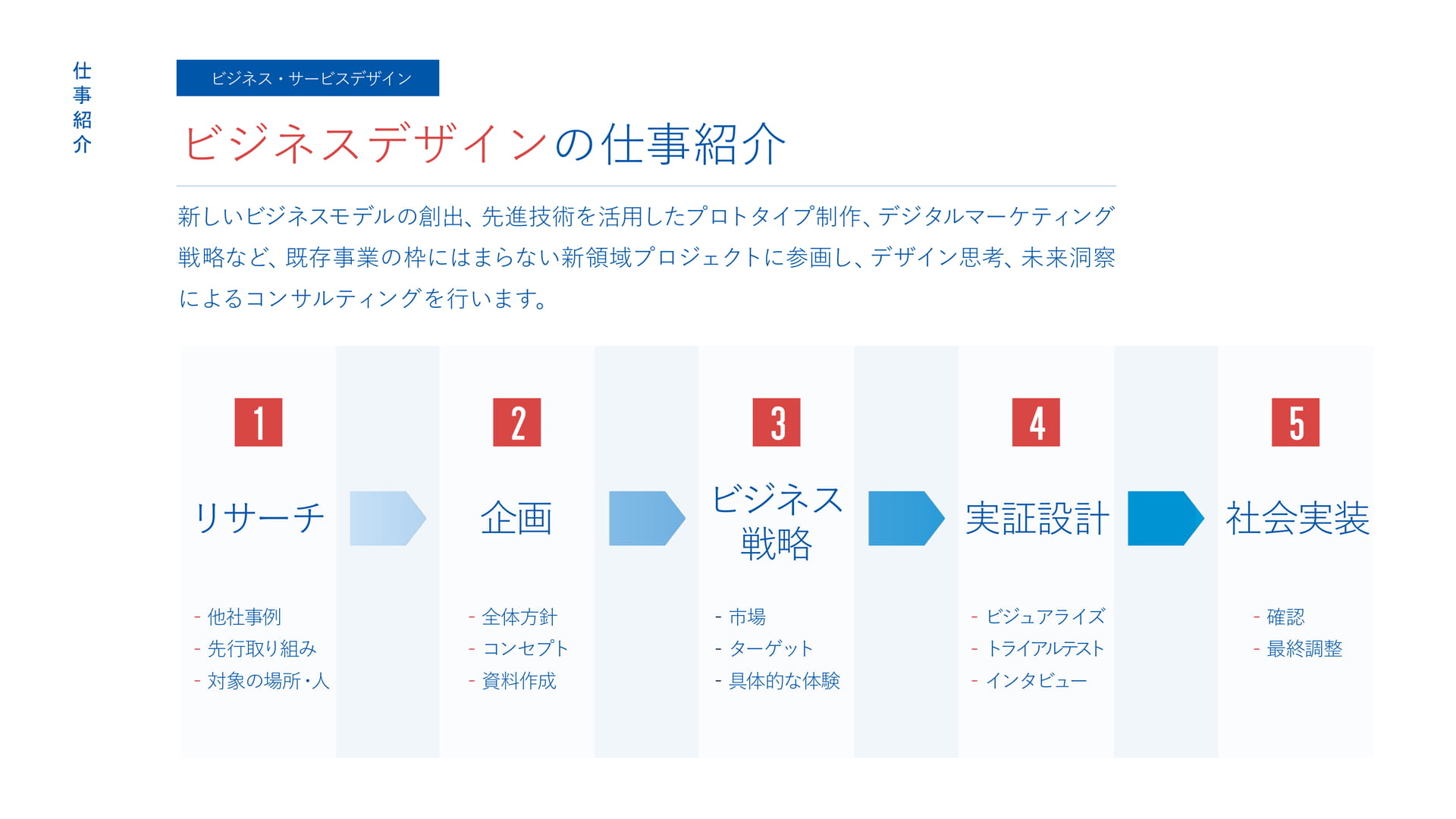 仕事紹介

ビジネス・サービスデザイン

ビジネスデザインの仕事紹介

新しいビジネスモデルの創出、先進技術を活用したプロトタイプ制作、デジタルマーケティング戦略など、既存事業の枠にはまらない新領域プロジェクトに参画し、デザイン思考、未来洞察によるコンサルティングを行います。

1

リサーチ

- 他社事例
- 先行取り組み
- 対象の場所・人

2

企画

- 全体方針
- コンセプト
- 資料作成

3

ビジネス戦略

- 市場
- ターゲット
- 具体的な体験

4

実証設計

- ビジュアライズ
- トライアルテスト
- インタビュー

5

社会実装

- 確認
- 最終調整